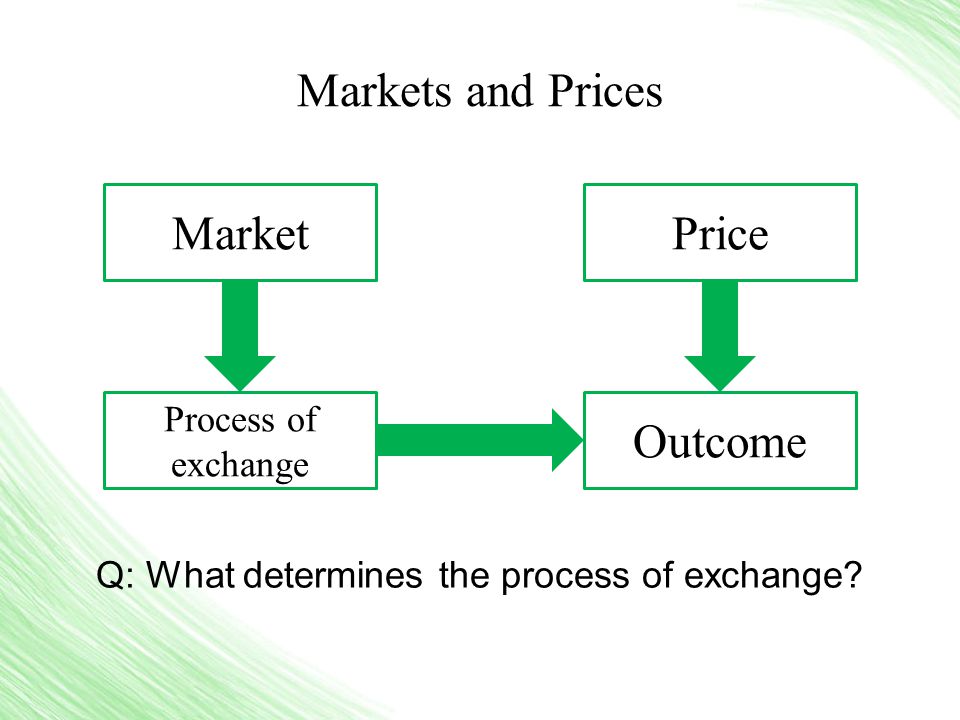 Markets and Prices

Market

Price

Process of exchange

Outcome

Q: What determines the process of exchange?